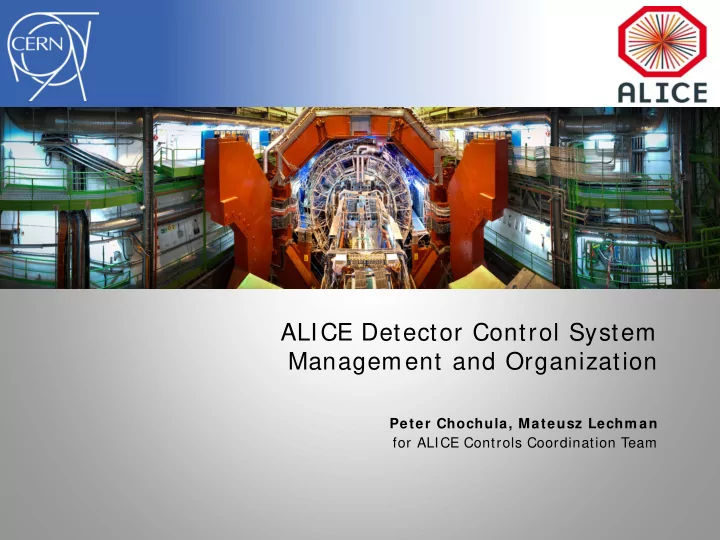 CERN

ALICE

ALICE Detector Control System Management and Organization

Peter Chochula, Mateusz Lechman
for ALICE Controls Coordination Team